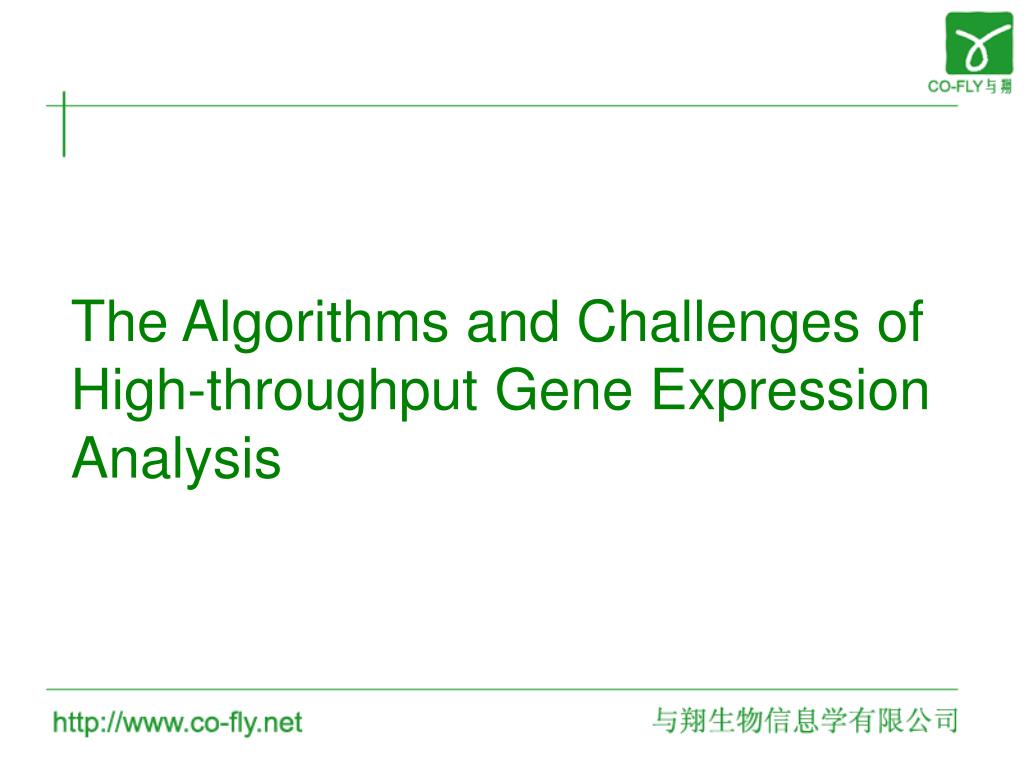 CO-FLY与翔

The Algorithms and Challenges of High-throughput Gene Expression Analysis

http://www.co-fly.net

与翔生物信息学有限公司